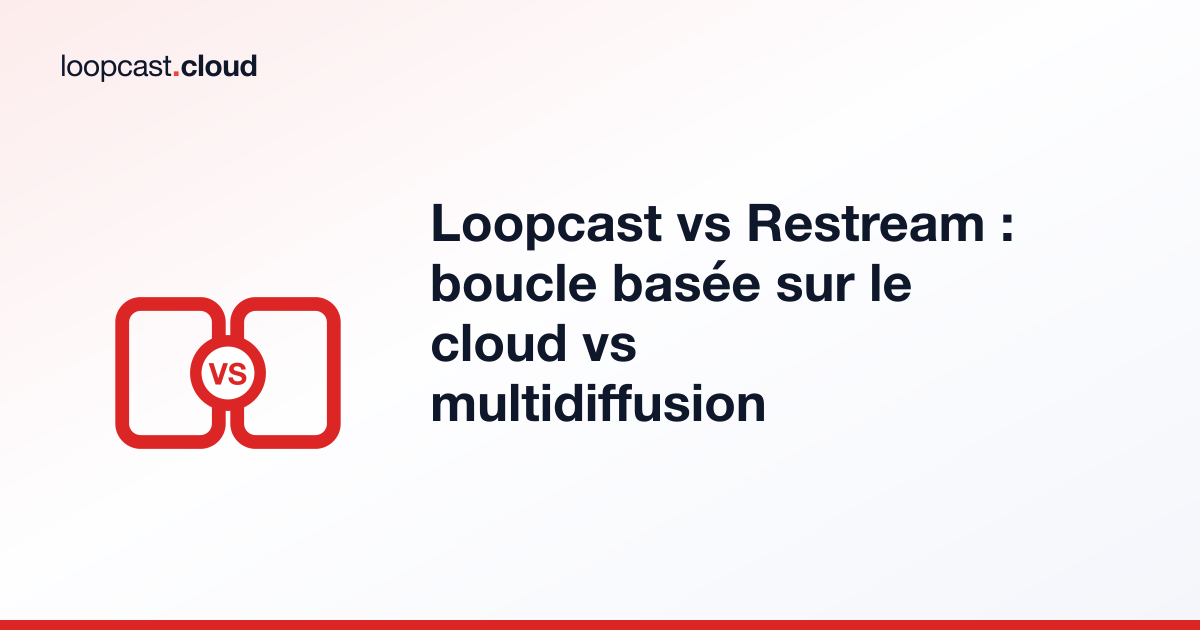 loopcast.cloud

VS

Loopcast vs Restream : boucle basée sur le cloud vs multidiffusion